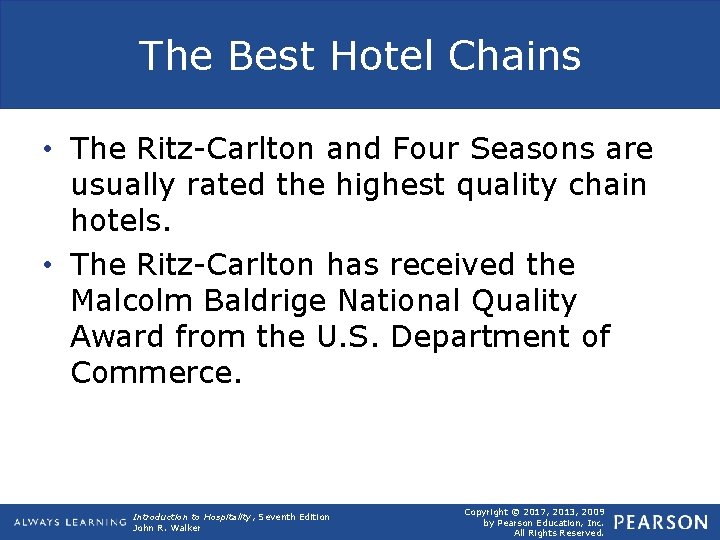 The Best Hotel Chains

• The Ritz-Carlton and Four Seasons are usually rated the highest quality chain hotels.

• The Ritz-Carlton has received the Malcolm Baldrige National Quality Award from the U.S. Department of Commerce.

ALWAYS LEARNING

Introduction to Hospitality, Seventh Edition
John R. Walker

Copyright © 2017, 2013, 2009 by Pearson Education, Inc. All Rights Reserved.

PEARSON